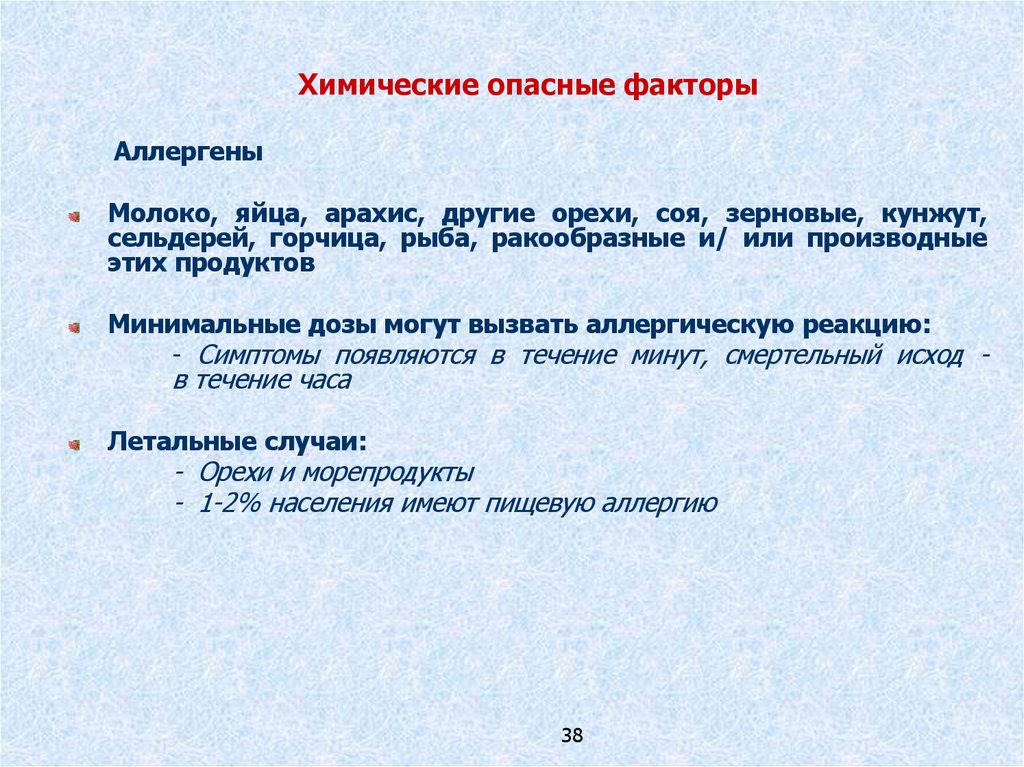 Химические опасные факторы

Аллергены

Молоко, яйца, арахис, другие орехи, соя, зерновые, кунжут, сельдерей, горчица, рыба, ракообразные и/ или производные этих продуктов

Минимальные дозы могут вызвать аллергическую реакцию:
- Симптомы появляются в течение минут, смертельный исход - в течение часа

Летальные случаи:
- Орехи и морепродукты
- 1-2% населения имеют пищевую аллергию

38